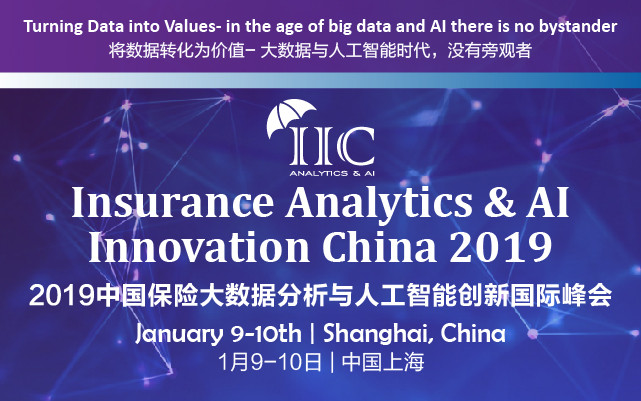 Turning Data into Values- in the age of big data and AI there is no bystander
将数据转化为价值– 大数据与人工智能时代，没有旁观者

IIC
ANALYTICS & AI

Insurance Analytics & AI Innovation China 2019

2019中国保险大数据分析与人工智能创新国际峰会

January 9-10th | Shanghai, China
1月9–10日 | 中国上海